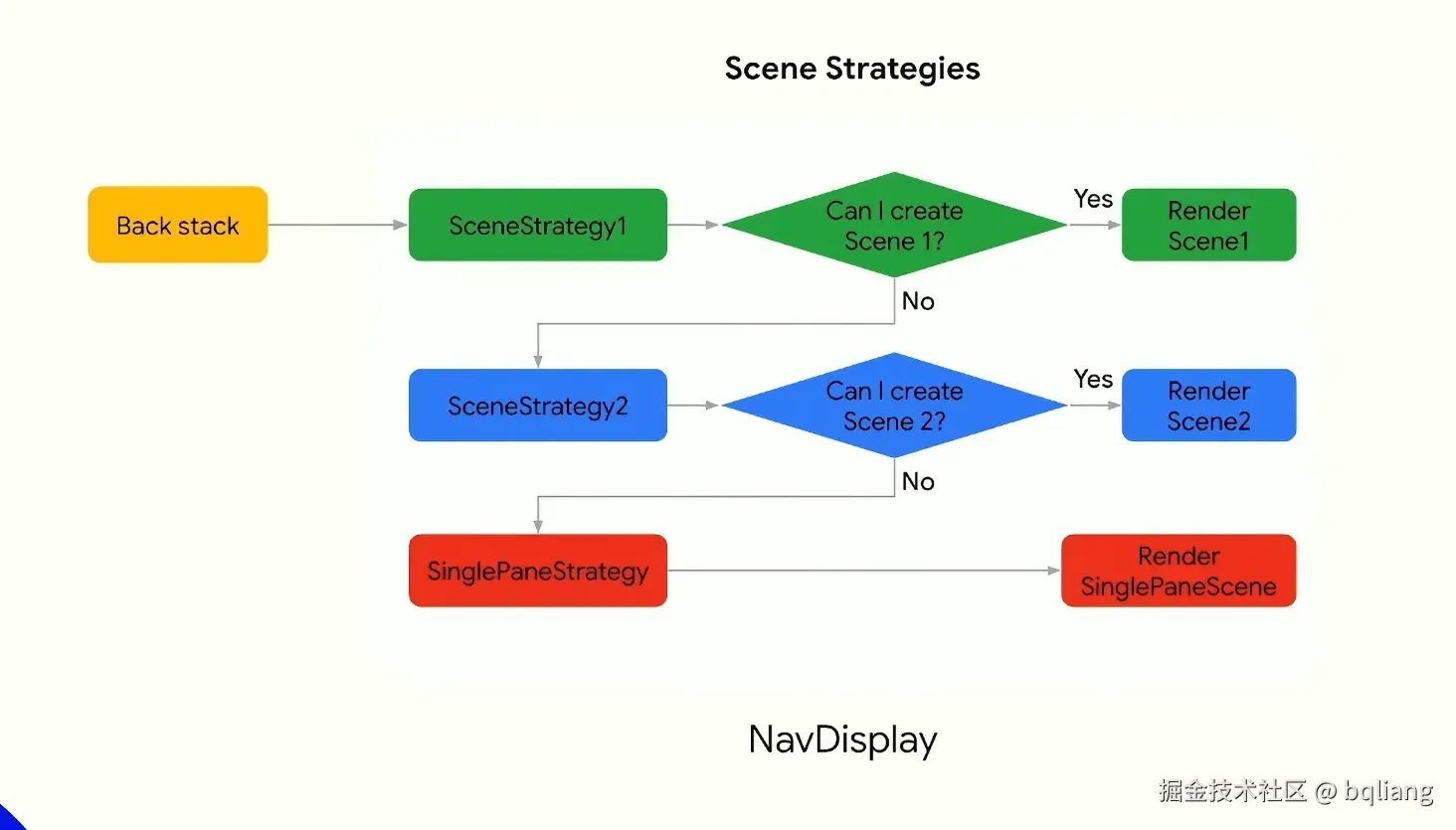 Scene Strategies

Back stack

SceneStrategy1

Can I create Scene 1?

Yes

Render Scene1

No

SceneStrategy2

Can I create Scene 2?

Yes

Render Scene2

No

SinglePaneStrategy

Render SinglePaneScene

NavDisplay

掘金技术社区 @ bqliang